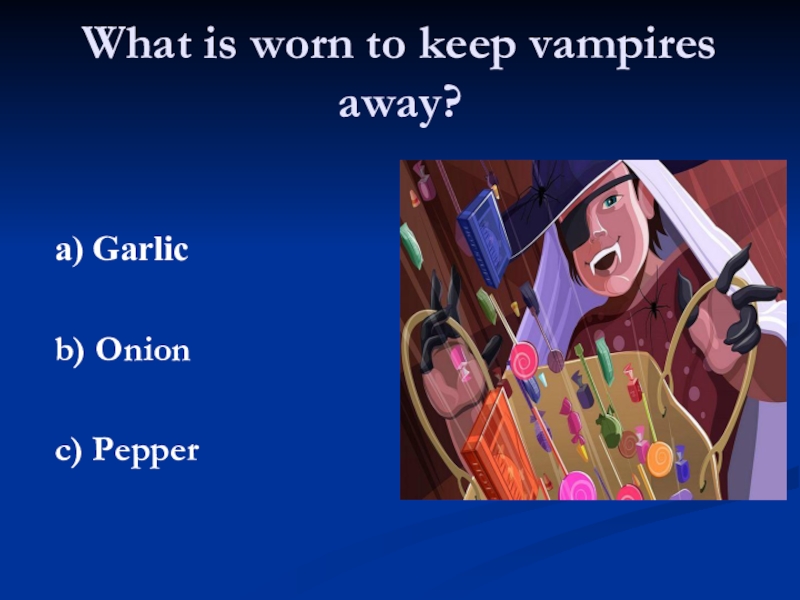 What is worn to keep vampires away?

a) Garlic

b) Onion

c) Pepper